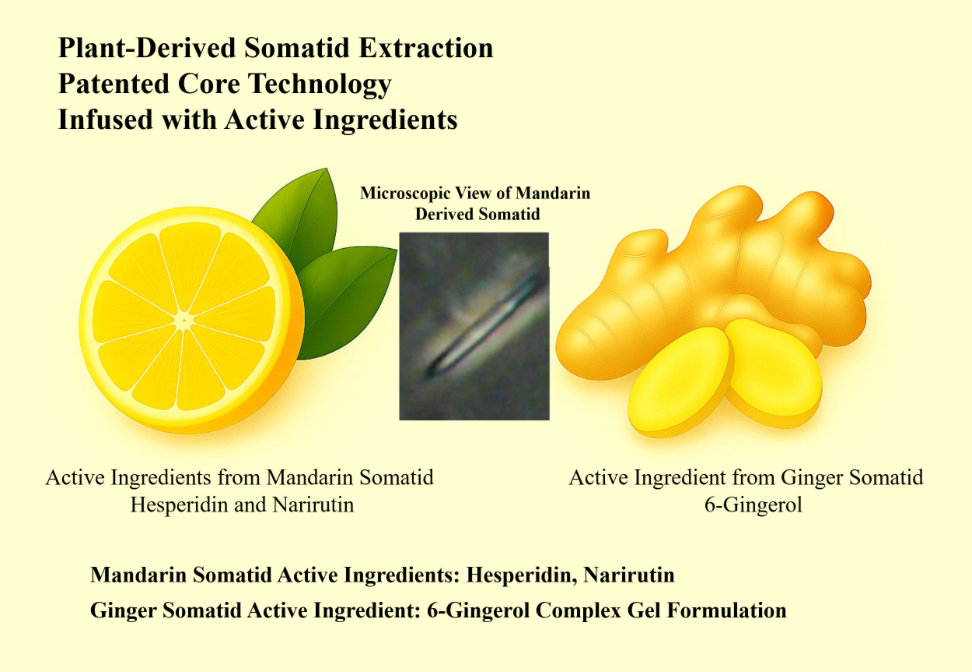 Plant-Derived Somatid Extraction
Patented Core Technology
Infused with Active Ingredients

Microscopic View of Mandarin Derived Somatid

Active Ingredients from Mandarin Somatid
Hesperidin and Narirutin

Active Ingredient from Ginger Somatid
6-Gingerol

Mandarin Somatid Active Ingredients: Hesperidin, Narirutin

Ginger Somatid Active Ingredient: 6-Gingerol Complex Gel Formulation